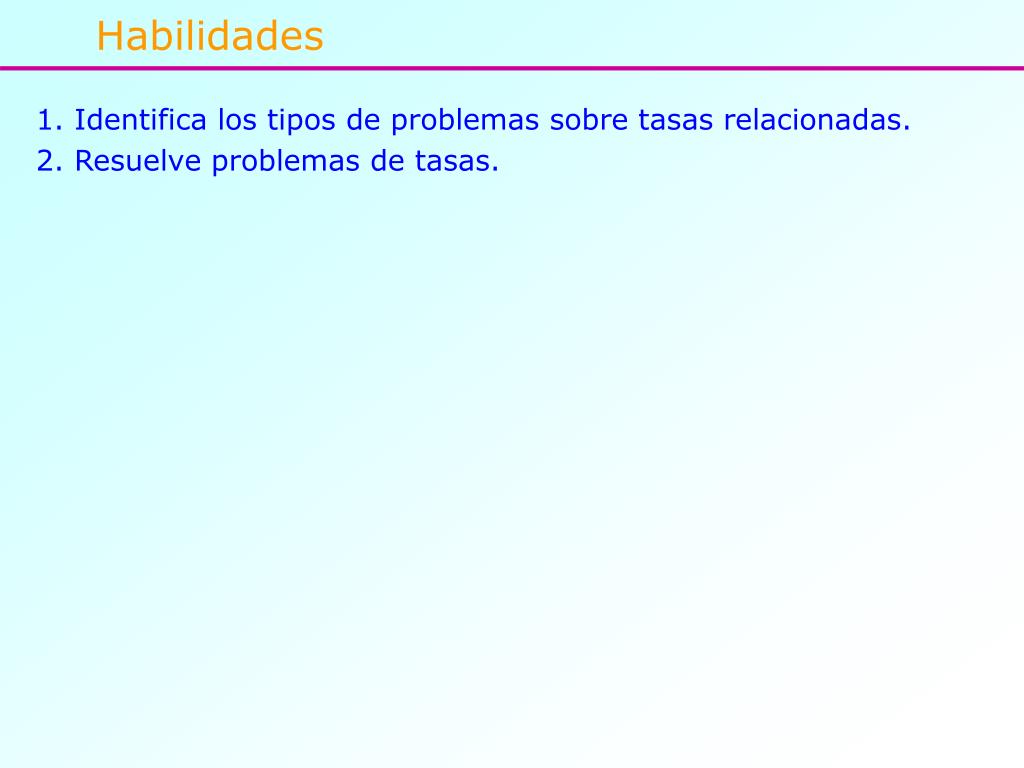 Habilidades

1. Identifica los tipos de problemas sobre tasas relacionadas.
2. Resuelve problemas de tasas.